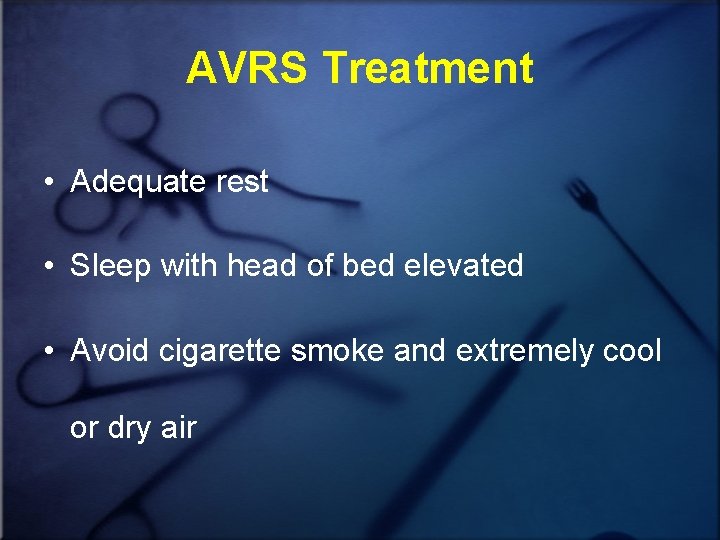 AVRS Treatment

• Adequate rest

• Sleep with head of bed elevated

• Avoid cigarette smoke and extremely cool or dry air